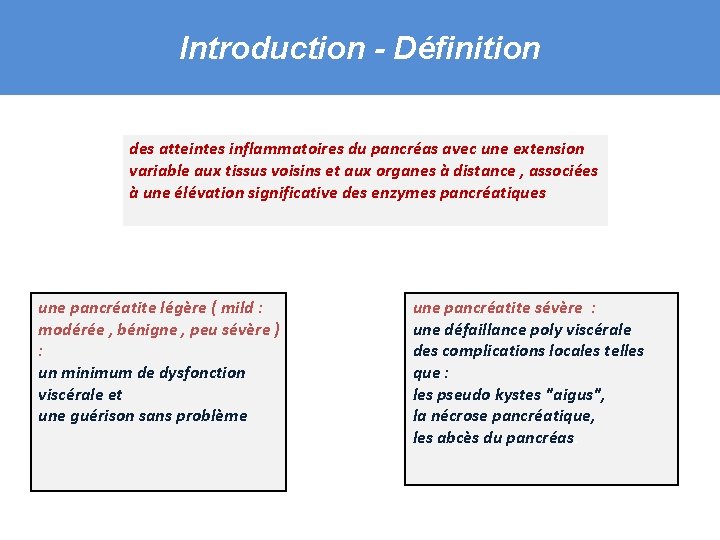 Introduction - Définition

des atteintes inflammatoires du pancréas avec une extension variable aux tissus voisins et aux organes à distance , associées à une élévation significative des enzymes pancréatiques

une pancréatite légère ( mild : modérée , bénigne , peu sévère ) :
un minimum de dysfonction viscérale et
une guérison sans problème

une pancréatite sévère :
une défaillance poly viscérale
des complications locales telles que :
les pseudo kystes "aigus",
la nécrose pancréatique,
les abcès du pancréas